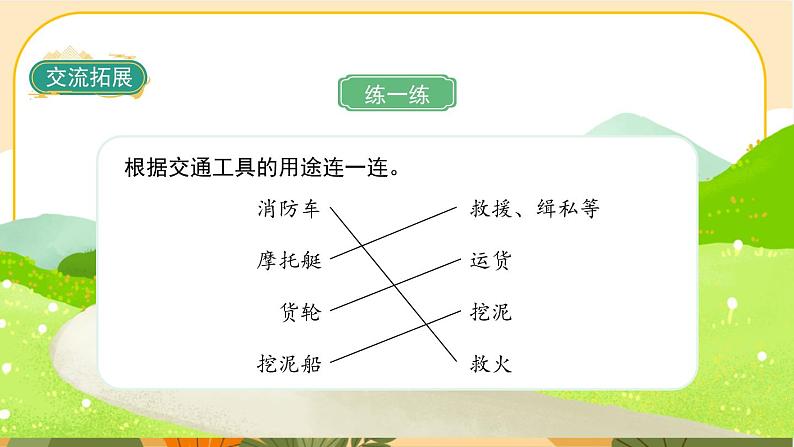 交流拓展

练一练

根据交通工具的用途连一连。

消防车
摩托艇
货轮
挖泥船

救援、缉私等
运货
挖泥
救火